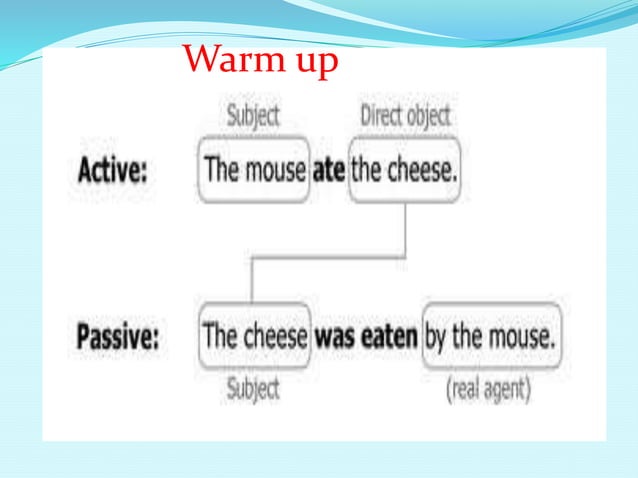 Warm up

Subject

Direct object

Active: The mouse ate the cheese.

Passive: The cheese was eaten by the mouse.

Subject

(real agent)